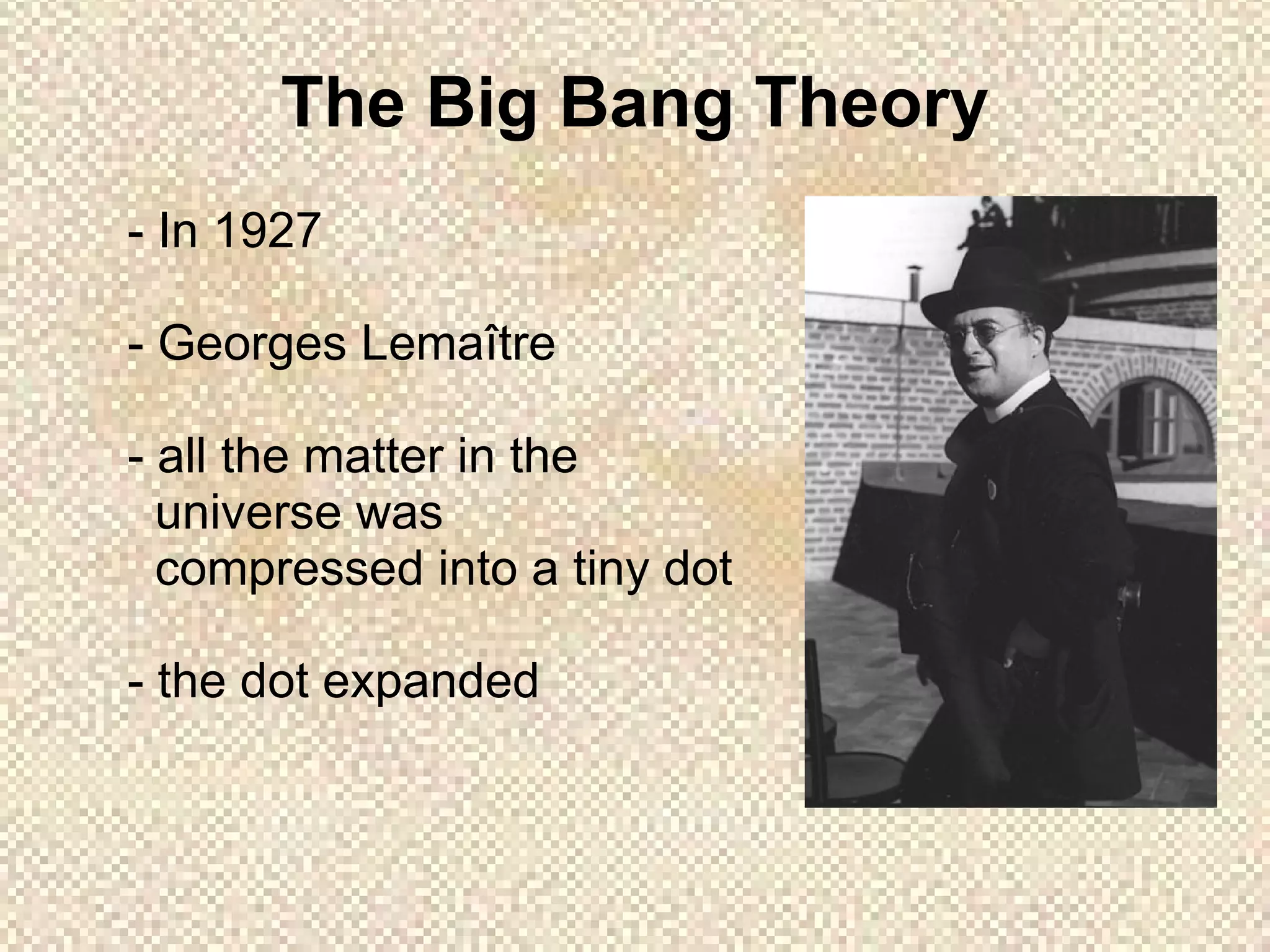 The Big Bang Theory

- In 1927

- Georges Lemaître

- all the matter in the universe was compressed into a tiny dot

- the dot expanded